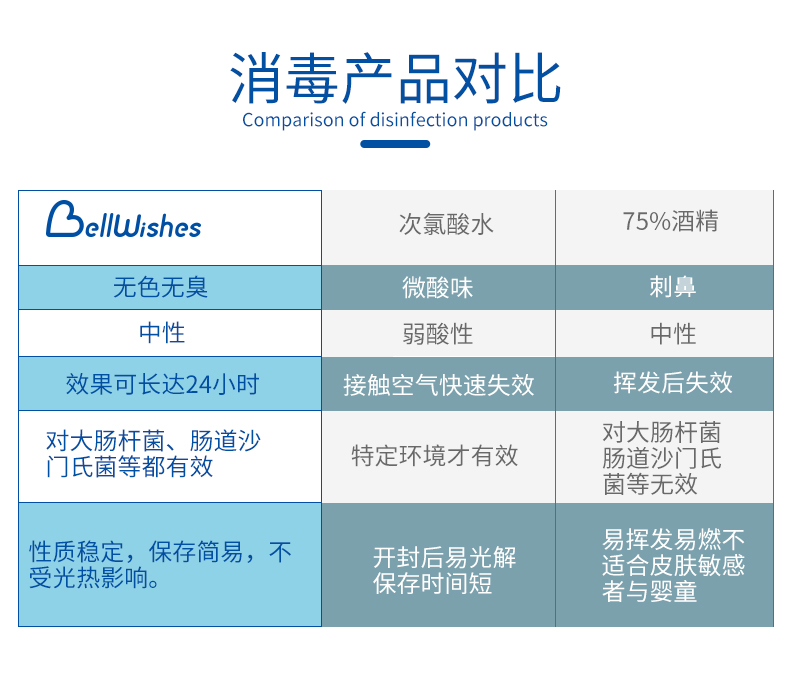 消毒产品对比
Comparison of disinfection products

| BellWishes | 次氯酸水 | 75%酒精 |
|---|---|---|
| 无色无臭 | 微酸味 | 刺鼻 |
| 中性 | 弱酸性 | 中性 |
| 效果可长达24小时 | 接触空气快速失效 | 挥发后失效 |
| 对大肠杆菌、肠道沙门氏菌等都有效 | 特定环境才有效 | 对大肠杆菌肠道沙门氏菌等无效 |
| 性质稳定，保存简易，不受光热影响。 | 开封后易光解保存时间短 | 易挥发易燃不适合皮肤敏感者与婴童 |